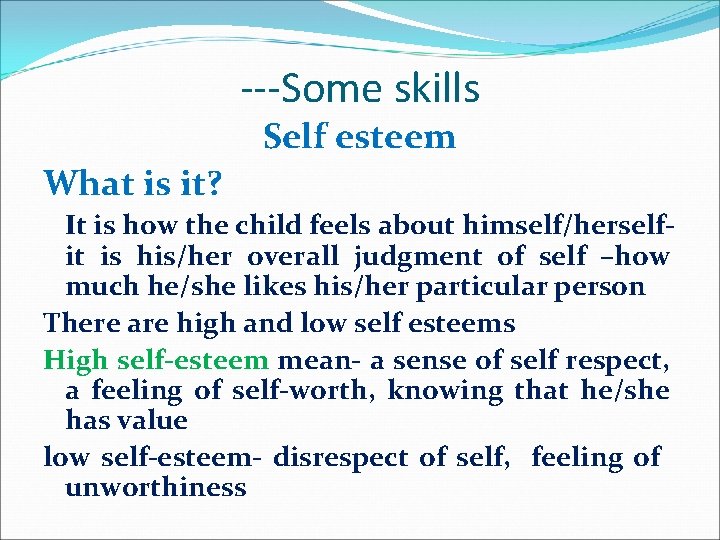 ---Some skills

Self esteem

What is it?

It is how the child feels about himself/herself- it is his/her overall judgment of self –how much he/she likes his/her particular person

There are high and low self esteems

High self-esteem mean- a sense of self respect, a feeling of self-worth, knowing that he/she has value

low self-esteem- disrespect of self, feeling of unworthiness